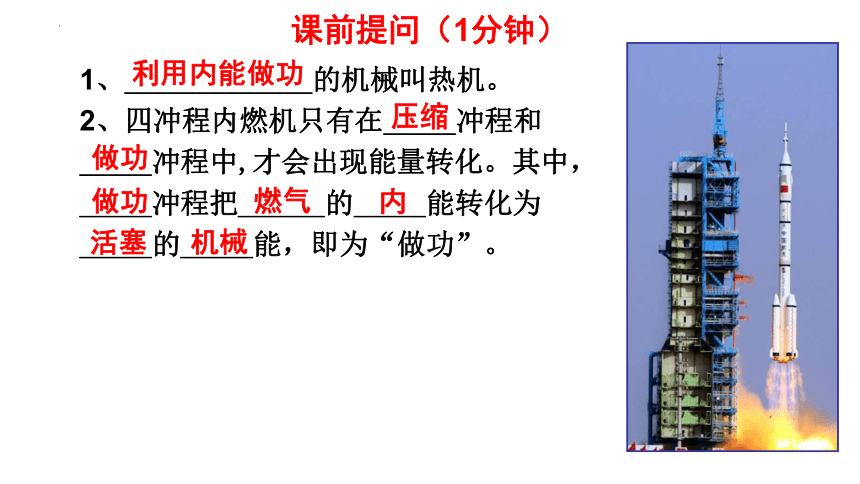 课前提问（1分钟）

1、利用内能做功的机械叫热机。

2、四冲程内燃机只有在压缩冲程和做功冲程中，才会出现能量转化。其中，做功冲程把燃气的内能转化为活塞的机械能，即为“做功”。